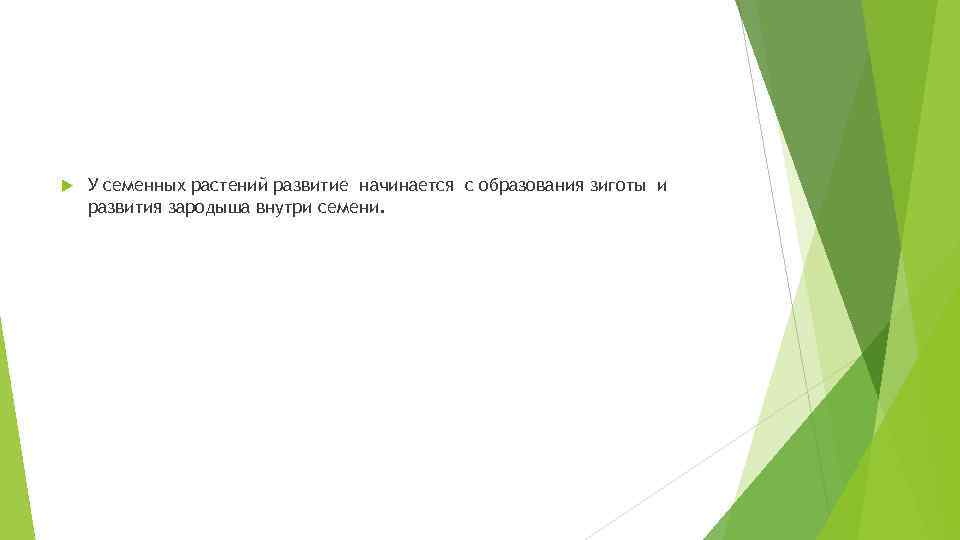 У семенных растений развитие начинается с образования зиготы и развития зародыша внутри семени.